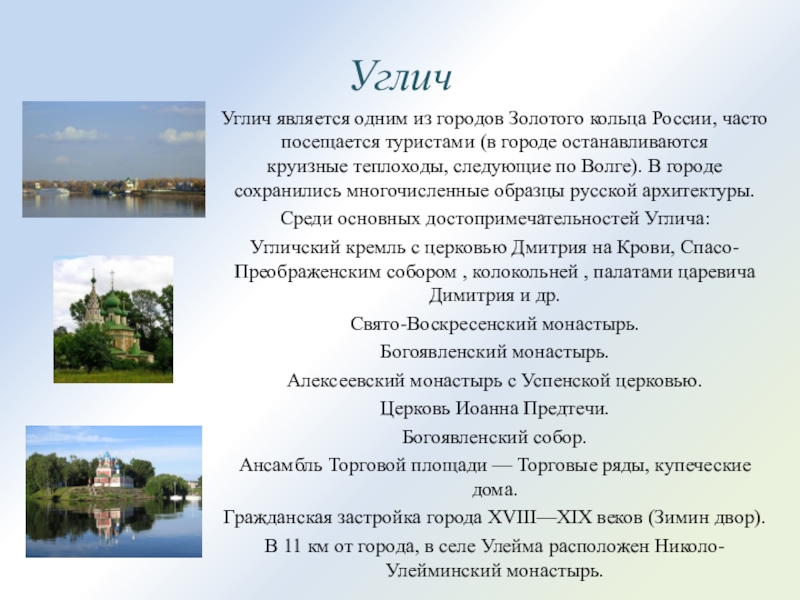 Углич

Углич является одним из городов Золотого кольца России, часто посещается туристами (в городе останавливаются круизные теплоходы, следующие по Волге). В городе сохранились многочисленные образцы русской архитектуры.

Среди основных достопримечательностей Углича:

Угличский кремль с церковью Дмитрия на Крови, Спасо-Преображенским собором , колокольней , палатами царевича Димитрия и др.

Свято-Воскресенский монастырь.

Богоявленский монастырь.

Алексеевский монастырь с Успенской церковью.

Церковь Иоанна Предтечи.

Богоявленский собор.

Ансамбль Торговой площади — Торговые ряды, купеческие дома.

Гражданская застройка города XVIII—XIX веков (Зимин двор).

В 11 км от города, в селе Улейма расположен Николо-Улейминский монастырь.